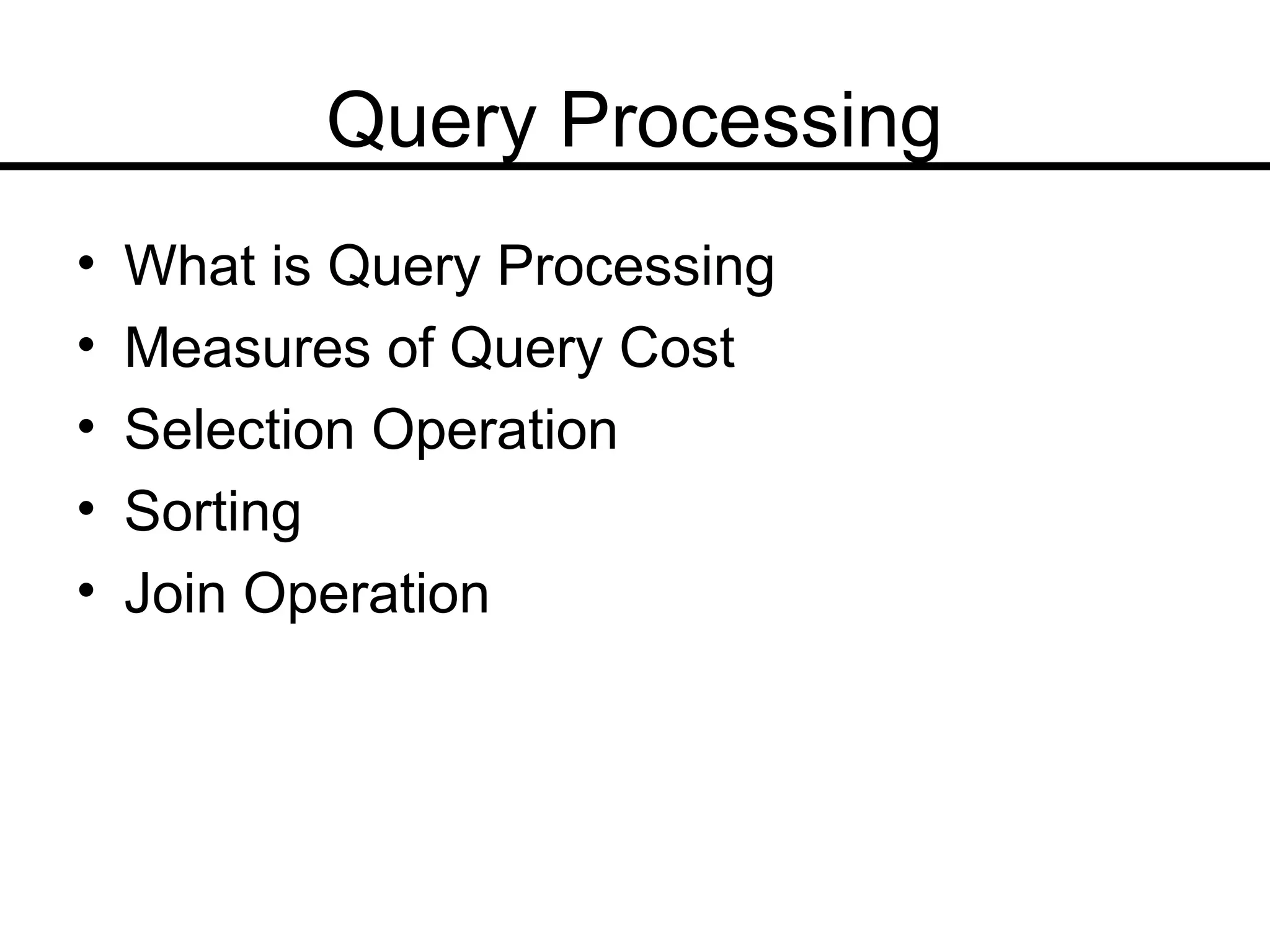 Query Processing

• What is Query Processing
• Measures of Query Cost
• Selection Operation
• Sorting
• Join Operation